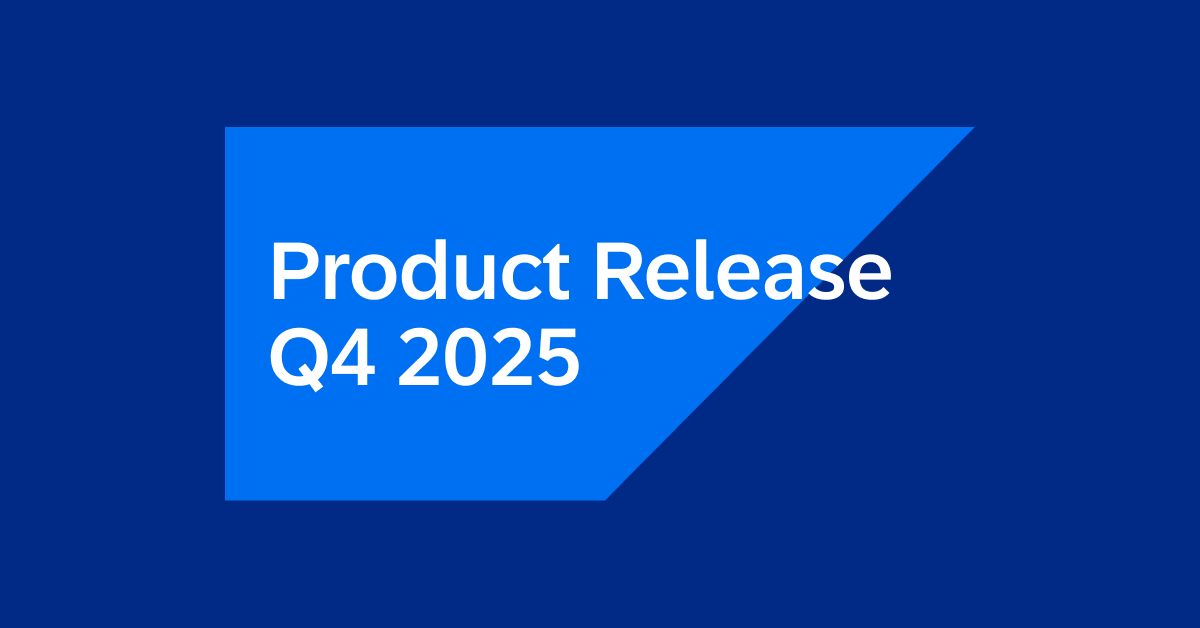 Product Release
Q4 2025